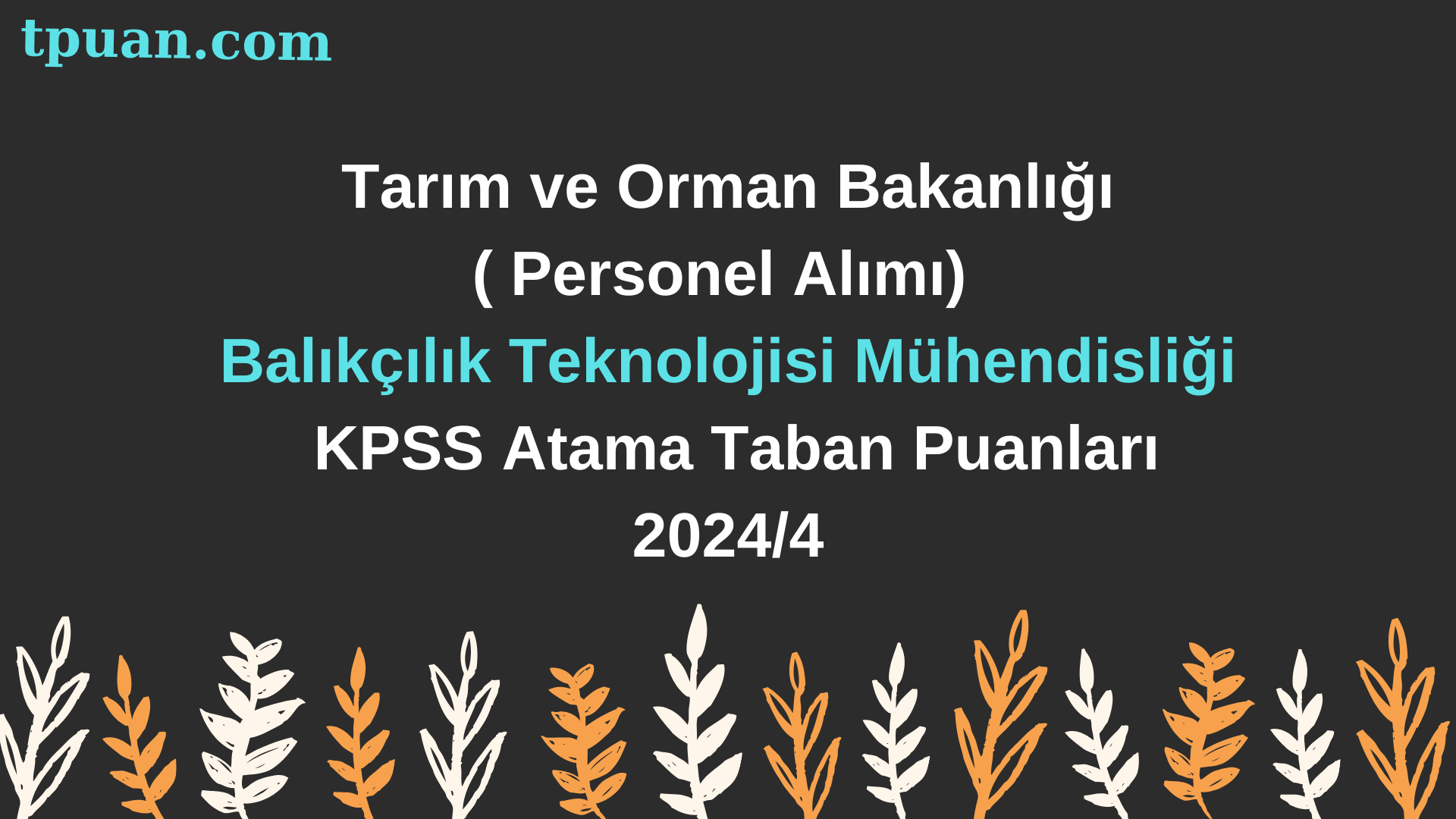 tpuan.com

Tarım ve Orman Bakanlığı
( Personel Alımı)
Balıkçılık Teknolojisi Mühendisliği
KPSS Atama Taban Puanları
2024/4